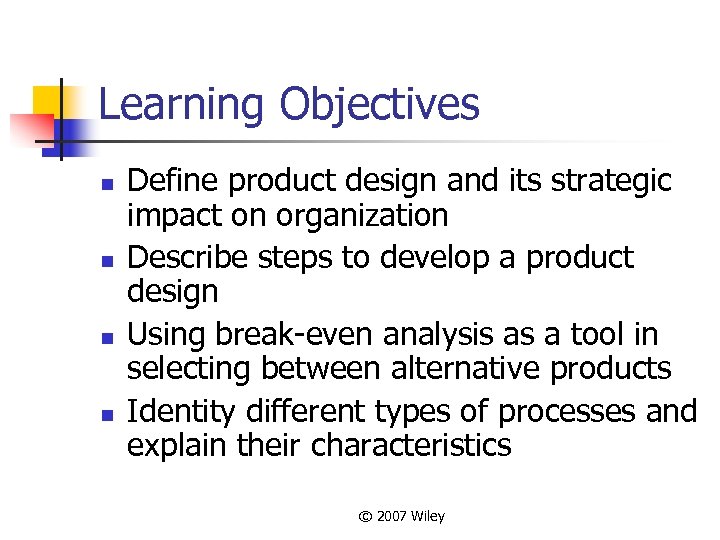 Learning Objectives

- Define product design and its strategic impact on organization
- Describe steps to develop a product design
- Using break-even analysis as a tool in selecting between alternative products
- Identity different types of processes and explain their characteristics

© 2007 Wiley